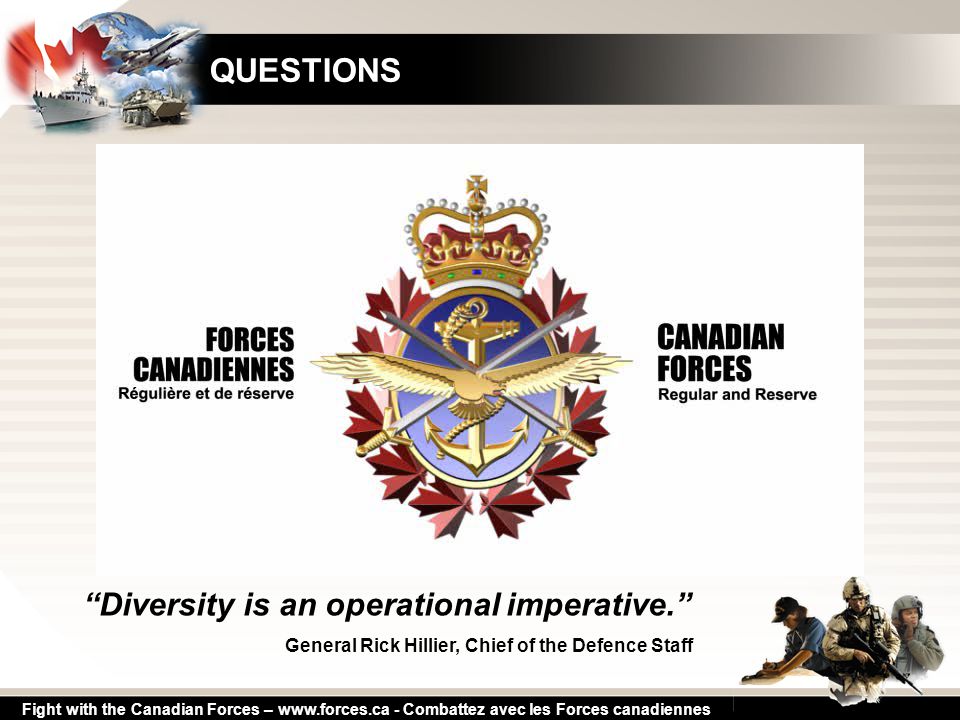 QUESTIONS

FORCES CANADIENNES
Régulière et de réserve

CANADIAN FORCES
Regular and Reserve

“Diversity is an operational imperative.”

General Rick Hillier, Chief of the Defence Staff

Fight with the Canadian Forces – www.forces.ca - Combattez avec les Forces canadiennes